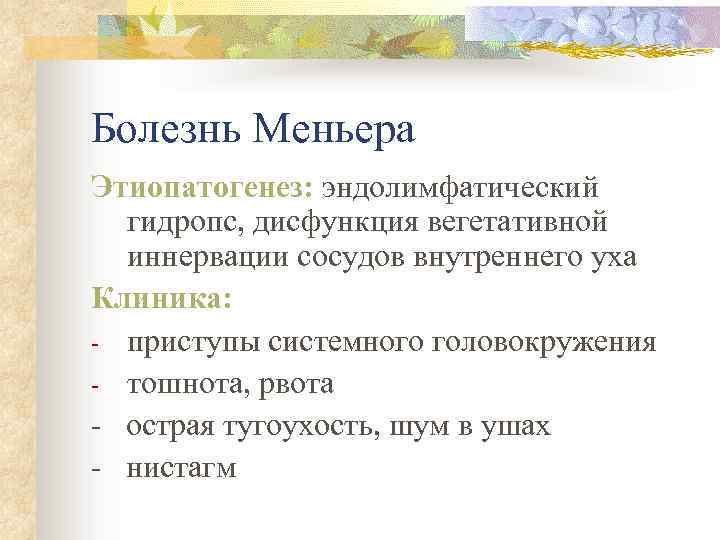 Болезнь Меньера

Этиопатогенез: эндолимфатический гидропс, дисфункция вегетативной иннервации сосудов внутреннего уха

Клиника:

- приступы системного головокружения
- тошнота, рвота
- острая тугоухость, шум в ушах
- нистагм